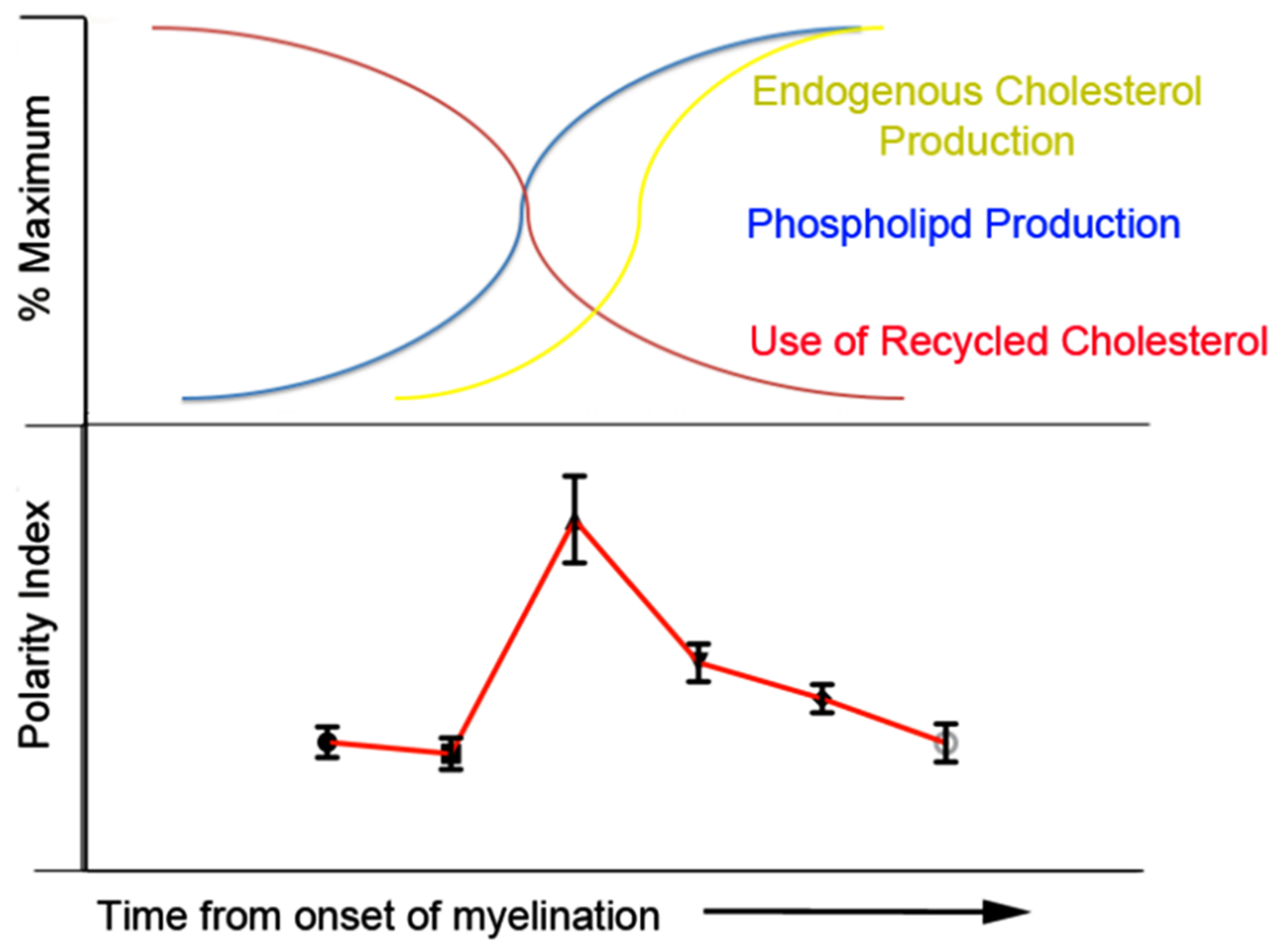 % Maximum

Endogenous Cholesterol Production

Phospholipd Production

Use of Recycled Cholesterol

Polarity Index

Time from onset of myelination